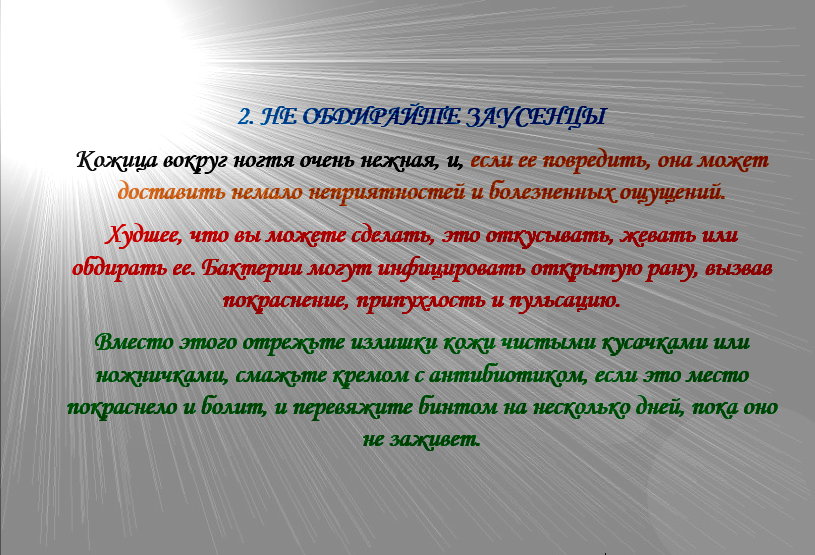 2. НЕ ОБДИРАЙТЕ ЗАУСЕНЦЫ

Кожица вокруг ногтя очень нежная, и, если ее повредить, она может доставить немало неприятностей и болезненных ощущений.

Худшее, что вы можете сделать, это откусывать, жевать или обдирать ее. Бактерии могут инфицировать открытую рану, вызвав покраснение, припухлость и пульсацию.

Вместо этого отрежьте излишки кожи чистыми кусачками или ножничками, смажьте кремом с антибиотиком, если это место покраснело и болит, и перевяжите бинтом на несколько дней, пока оно не заживет.